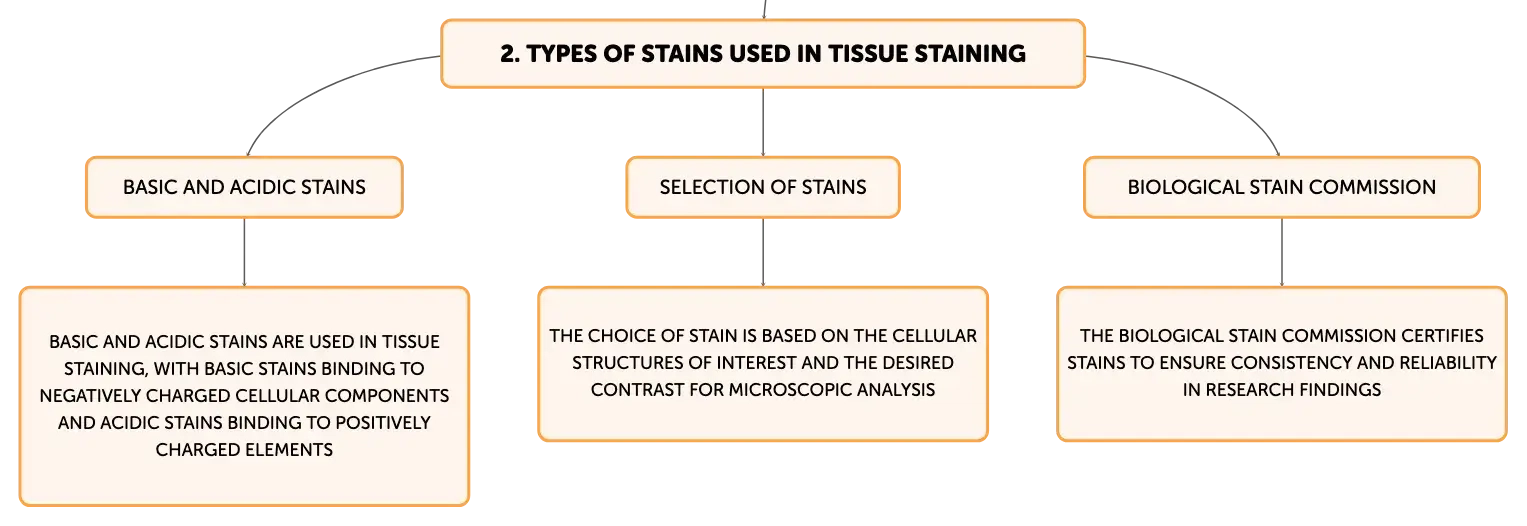 2. TYPES OF STAINS USED IN TISSUE STAINING

BASIC AND ACIDIC STAINS

BASIC AND ACIDIC STAINS ARE USED IN TISSUE STAINING, WITH BASIC STAINS BINDING TO NEGATIVELY CHARGED CELLULAR COMPONENTS AND ACIDIC STAINS BINDING TO POSITIVELY CHARGED ELEMENTS

SELECTION OF STAINS

THE CHOICE OF STAIN IS BASED ON THE CELLULAR STRUCTURES OF INTEREST AND THE DESIRED CONTRAST FOR MICROSCOPIC ANALYSIS

BIOLOGICAL STAIN COMMISSION

THE BIOLOGICAL STAIN COMMISSION CERTIFIES STAINS TO ENSURE CONSISTENCY AND RELIABILITY IN RESEARCH FINDINGS